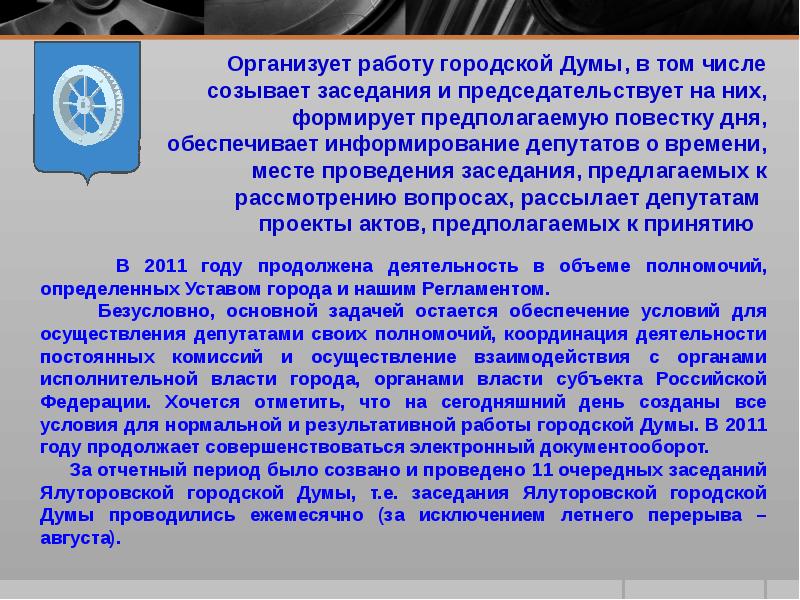 Организует работу городской Думы, в том числе созывает заседания и председательствует на них, формирует предполагаемую повестку дня, обеспечивает информирование депутатов о времени, месте проведения заседания, предлагаемых к рассмотрению вопросах, рассылает депутатам проекты актов, предполагаемых к принятию

В 2011 году продолжена деятельность в объеме полномочий, определенных Уставом города и нашим Регламентом.

Безусловно, основной задачей остается обеспечение условий для осуществления депутатами своих полномочий, координация деятельности постоянных комиссий и осуществление взаимодействия с органами исполнительной власти города, органами власти субъекта Российской Федерации. Хочется отметить, что на сегодняшний день созданы все условия для нормальной и результативной работы городской Думы. В 2011 году продолжает совершенствоваться электронный документооборот.

За отчетный период было созвано и проведено 11 очередных заседаний Ялуторовской городской Думы, т.е. заседания Ялуторовской городской Думы проводились ежемесячно (за исключением летнего перерыва – августа).